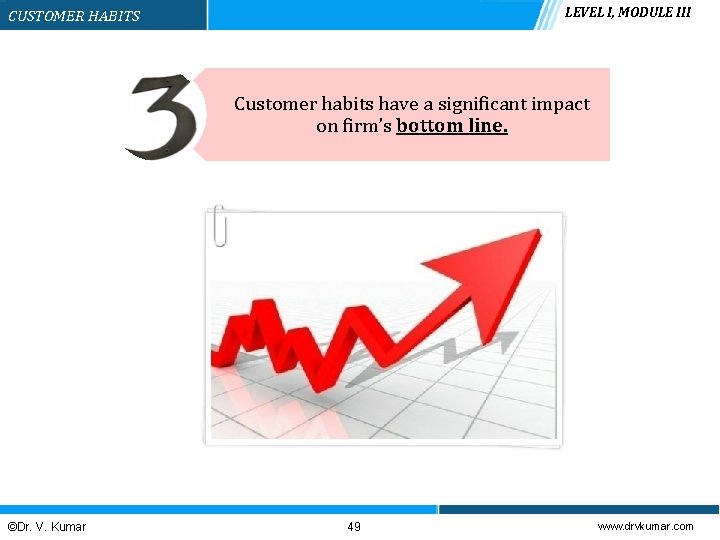 CUSTOMER HABITS

LEVEL I, MODULE III

3

Customer habits have a significant impact on firm's bottom line.

©Dr. V. Kumar

49

www.drvkumar.com